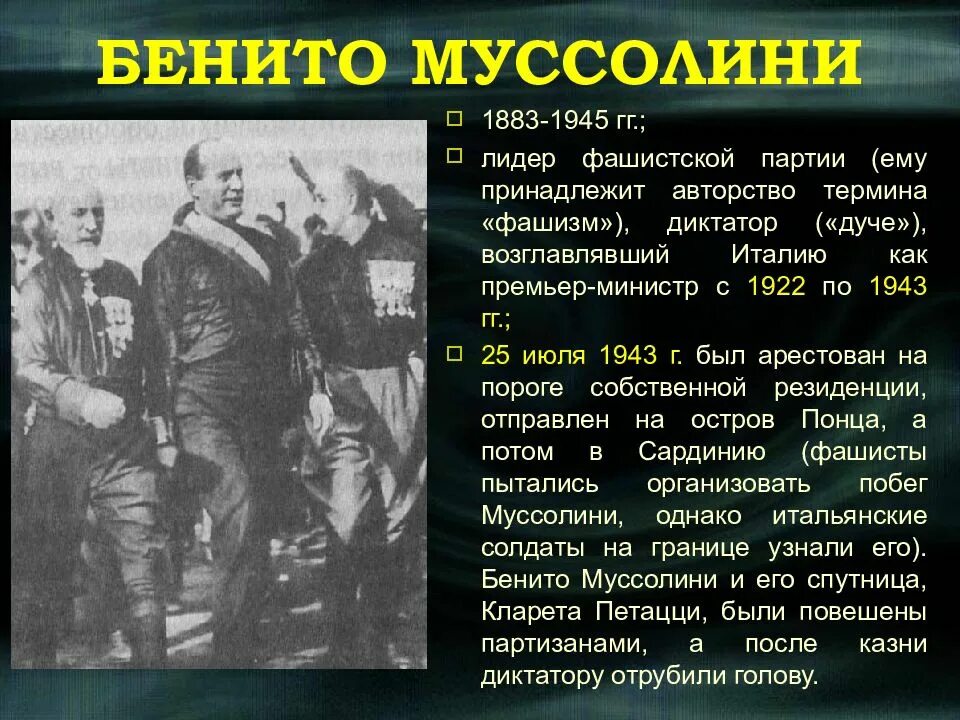 БЕНИТО МУССОЛИНИ

1883-1945 гг.;

лидер фашистской партии (ему принадлежит авторство термина «фашизм»), диктатор («дуче»), возглавлявший Италию как премьер-министр с 1922 по 1943 гг.;

25 июля 1943 г. был арестован на пороге собственной резиденции, отправлен на остров Понца, а потом в Сардинию (фашисты пытались организовать побег Муссолини, однако итальянские солдаты на границе узнали его). Бенито Муссолини и его спутница, Кларета Петацци, были повешены партизанами, а после казни диктатору отрубили голову.